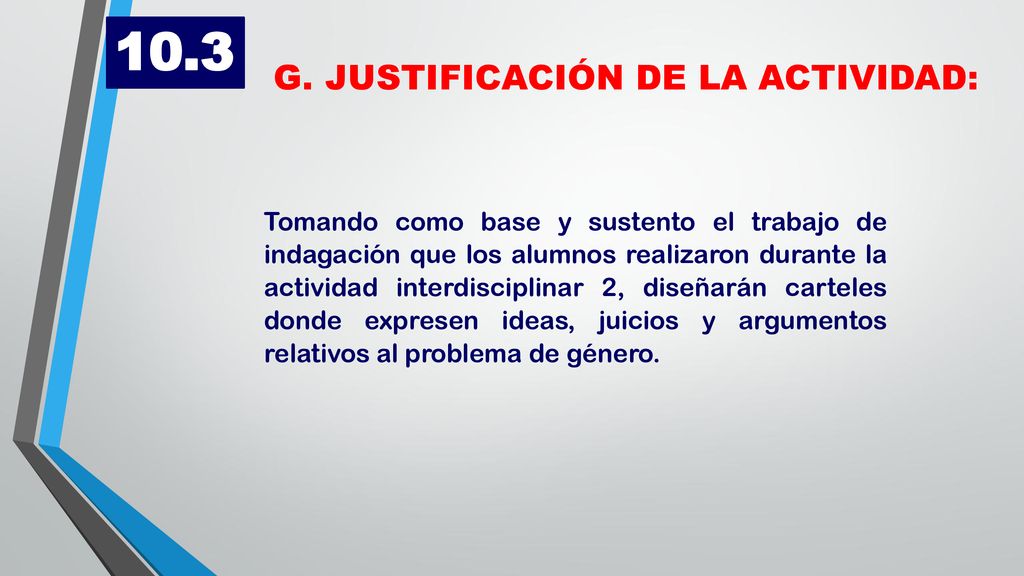 10.3

G. JUSTIFICACIÓN DE LA ACTIVIDAD:

Tomando como base y sustento el trabajo de indagación que los alumnos realizaron durante la actividad interdisciplinar 2, diseñarán carteles donde expresen ideas, juicios y argumentos relativos al problema de género.